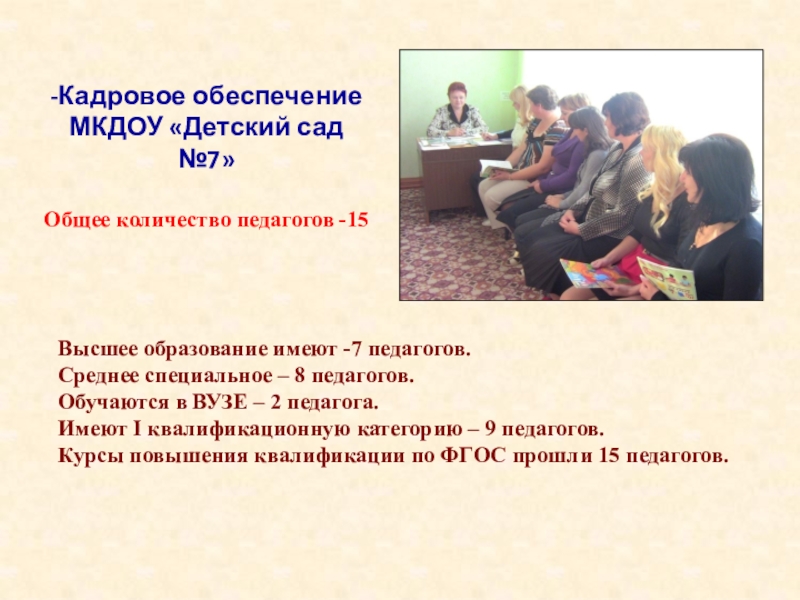 -Кадровое обеспечение МКДОУ «Детский сад №7»

Общее количество педагогов -15

Высшее образование имеют -7 педагогов.
Среднее специальное – 8 педагогов.
Обучаются в ВУЗЕ – 2 педагога.
Имеют I квалификационную категорию – 9 педагогов.
Курсы повышения квалификации по ФГОС прошли 15 педагогов.